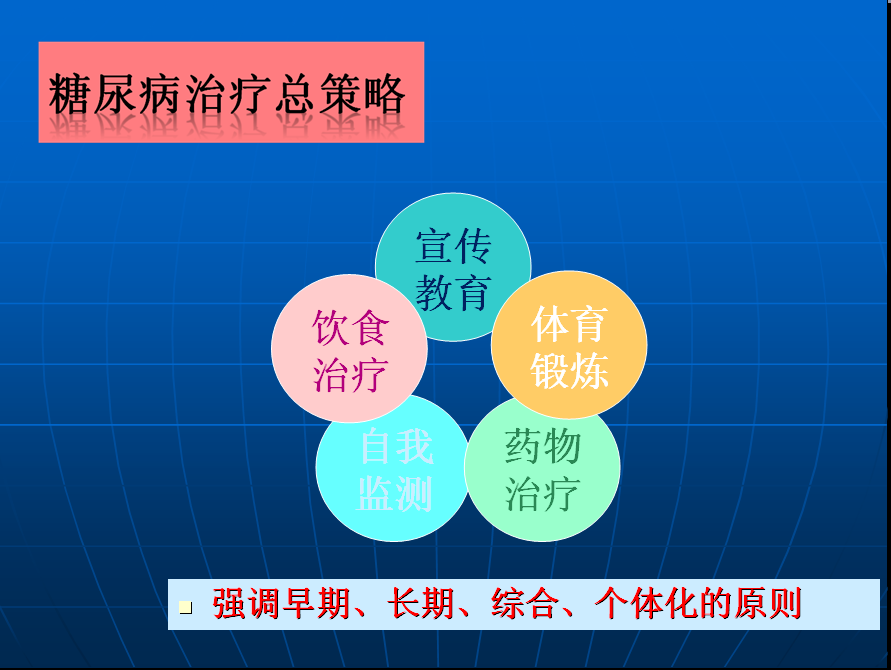 糖尿病治疗总策略

宣传教育

饮食治疗

体育锻炼

自我监测

药物治疗

强调早期、长期、综合、个体化的原则